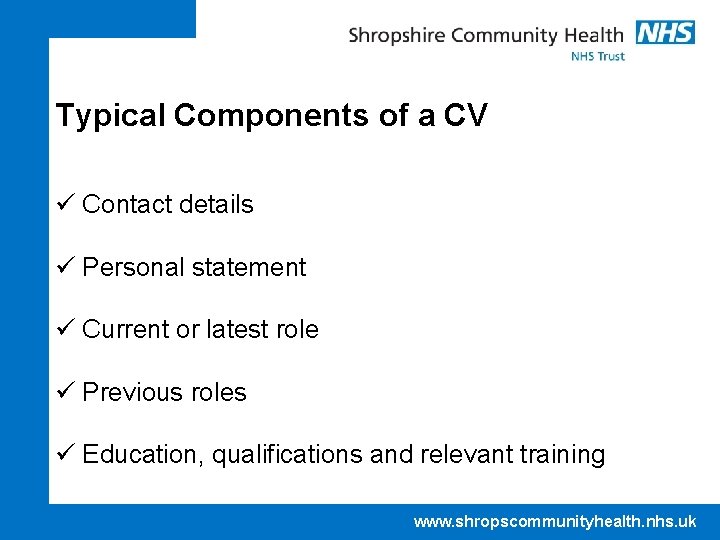 Shropshire Community Health NHS
NHS Trust

Typical Components of a CV

✓ Contact details

✓ Personal statement

✓ Current or latest role

✓ Previous roles

✓ Education, qualifications and relevant training

www.shropscommunityhealth.nhs.uk